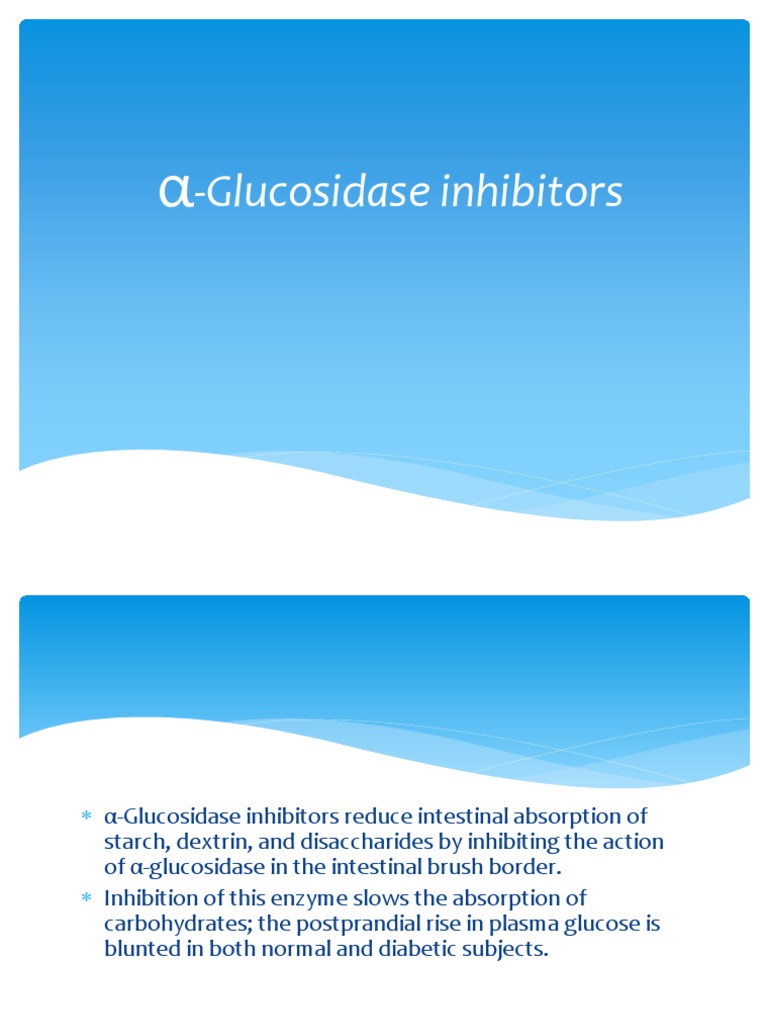 α-Glucosidase inhibitors

* α-Glucosidase inhibitors reduce intestinal absorption of starch, dextrin, and disaccharides by inhibiting the action of α-glucosidase in the intestinal brush border.
* Inhibition of this enzyme slows the absorption of carbohydrates; the postprandial rise in plasma glucose is blunted in both normal and diabetic subjects.